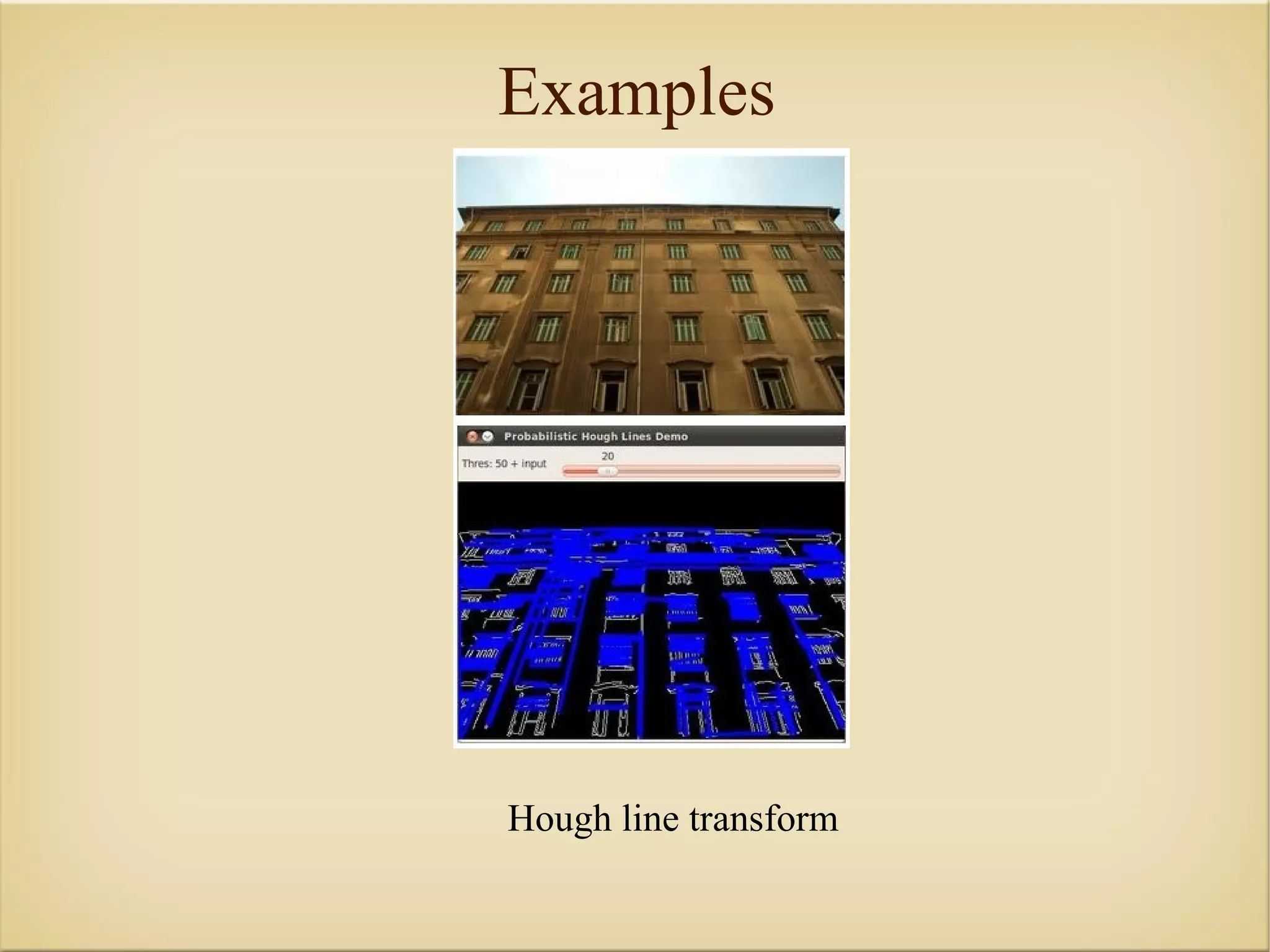 Examples

Probabilistic Hough Lines Demo

Thres: 50 + input

20

Hough line transform